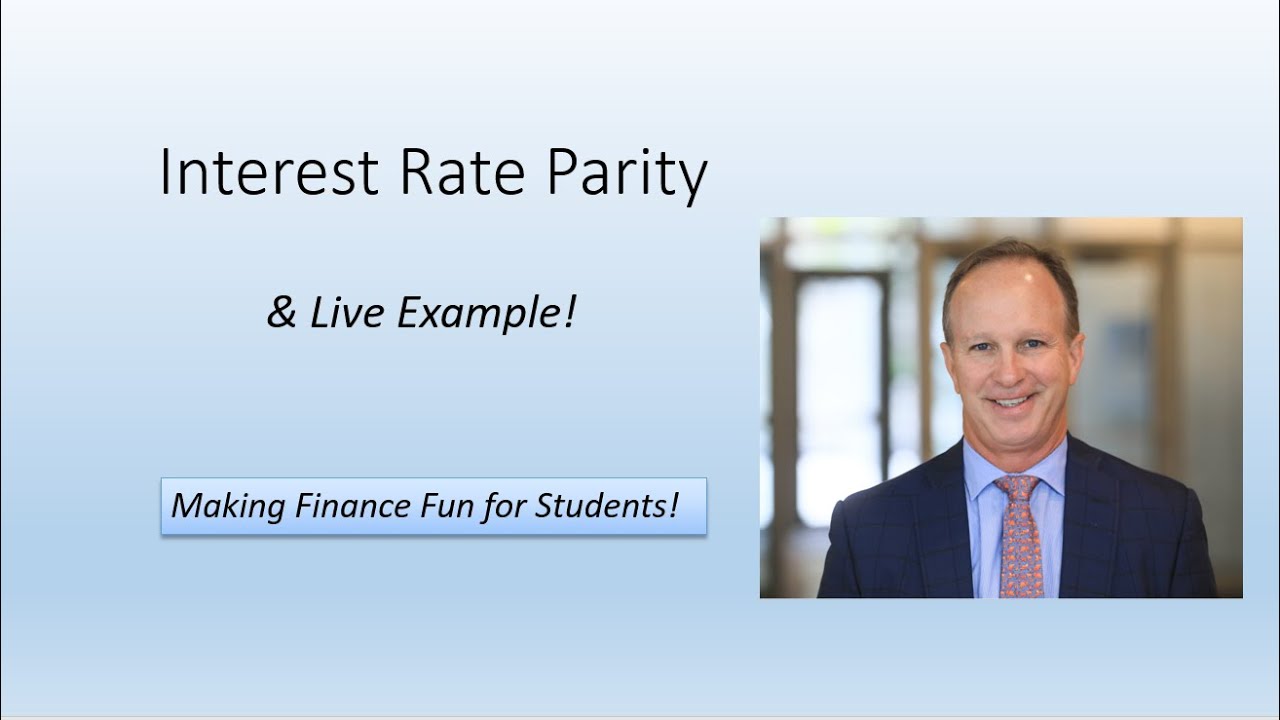 Interest Rate Parity

& Live Example!

Making Finance Fun for Students!